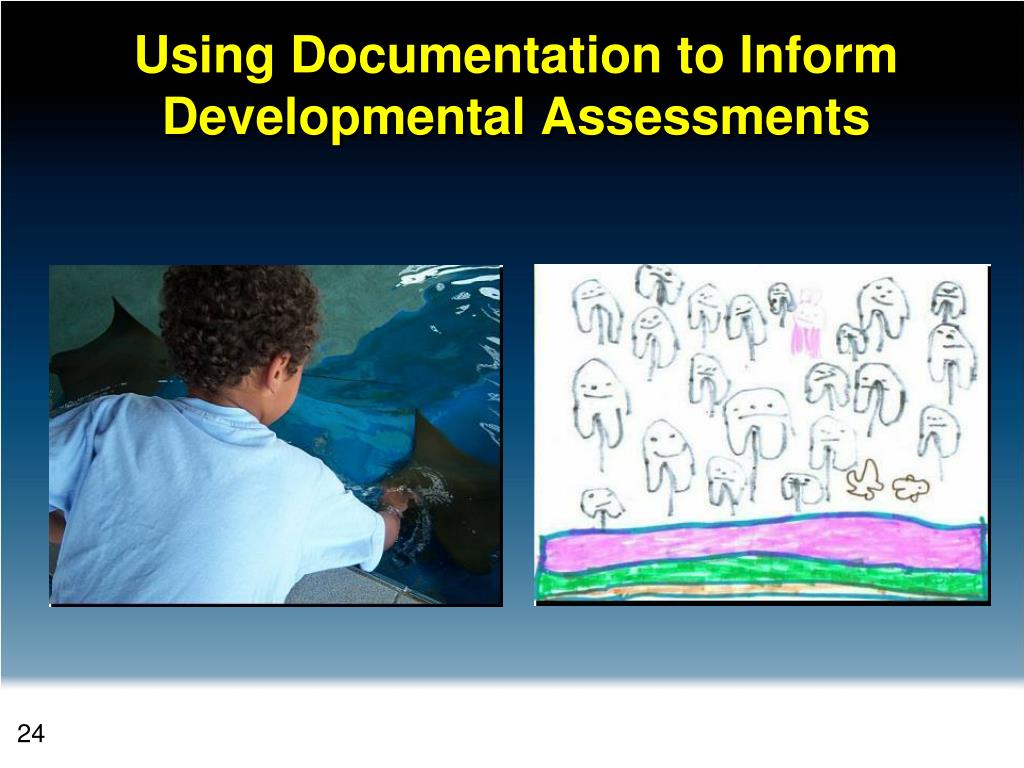 Using Documentation to Inform Developmental Assessments

24